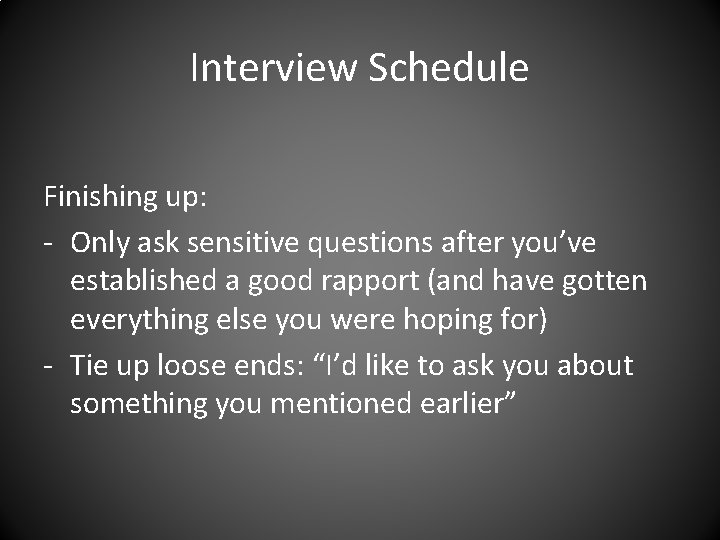 Interview Schedule

Finishing up:

- Only ask sensitive questions after you’ve established a good rapport (and have gotten everything else you were hoping for)
- Tie up loose ends: “I’d like to ask you about something you mentioned earlier”